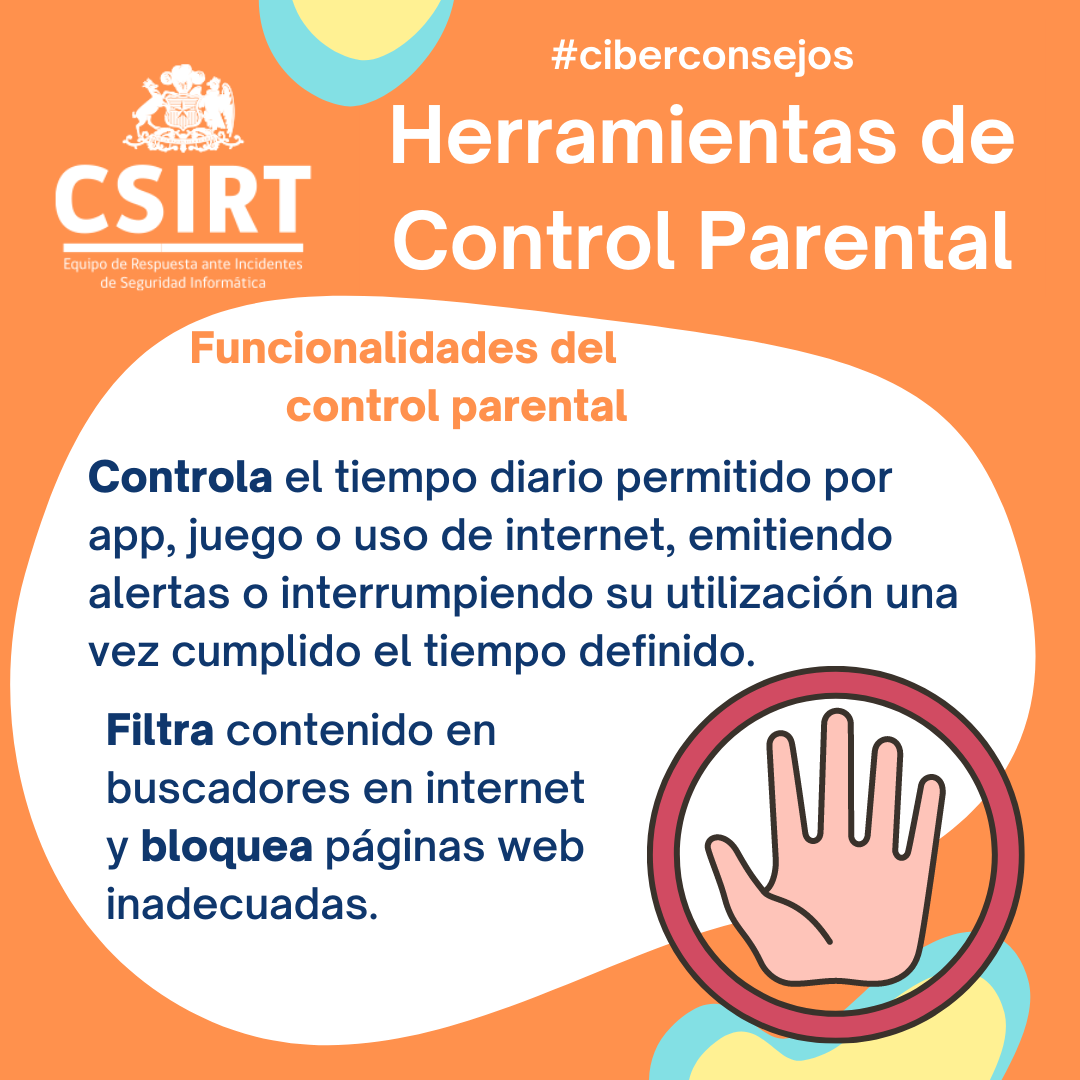 CSIRT
Equipo de Respuesta ante Incidentes de Seguridad Informática

#ciberconsejos

Herramientas de Control Parental

Funcionalidades del control parental

Controla el tiempo diario permitido por app, juego o uso de internet, emitiendo alertas o interrumpiendo su utilización una vez cumplido el tiempo definido.

Filtra contenido en buscadores en internet y bloquea páginas web inadecuadas.